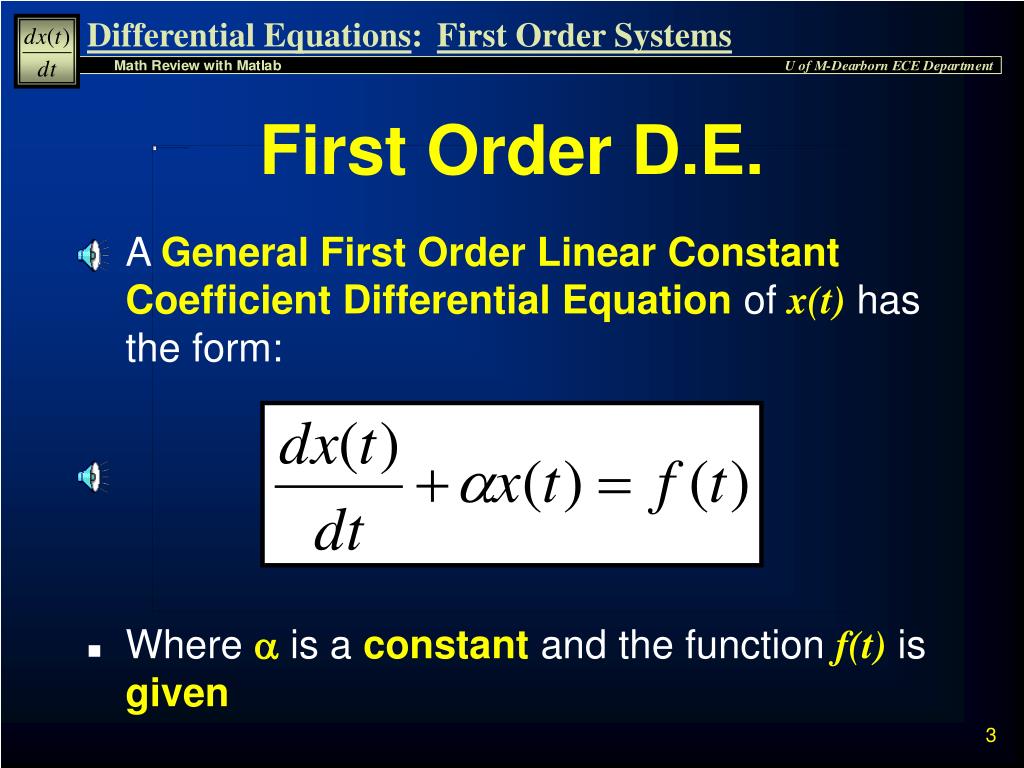 $\frac{dx(t)}{dt}$ Differential Equations: First Order Systems

Math Review with Matlab

U of M-Dearborn ECE Department

First Order D.E.

A General First Order Linear Constant Coefficient Differential Equation of $x(t)$ has the form:

$\frac{dx(t)}{dt} + \alpha x(t) = f(t)$

Where $\alpha$ is a constant and the function $f(t)$ is given

3